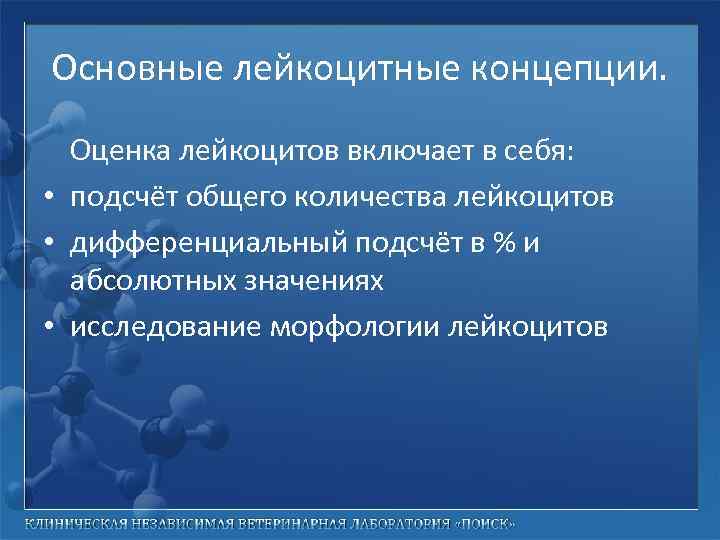 Основные лейкоцитные концепции.

Оценка лейкоцитов включает в себя:

• подсчёт общего количества лейкоцитов
• дифференциальный подсчёт в % и абсолютных значениях
• исследование морфологии лейкоцитов

КЛИНИЧЕСКАЯ НЕЗАВИСИМАЯ ВЕТЕРИНАРНАЯ ЛАБОРАТОРИЯ «ПОИСК»